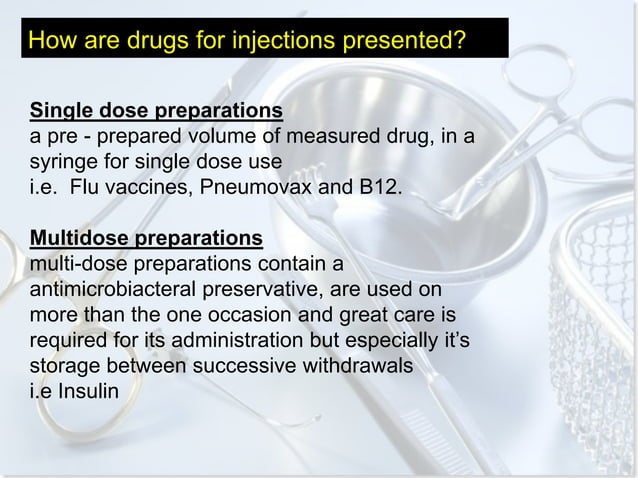 How are drugs for injections presented?

Single dose preparations
a pre - prepared volume of measured drug, in a syringe for single dose use
i.e.  Flu vaccines, Pneumovax and B12.

Multidose preparations
multi-dose preparations contain a antimicrobiacteral preservative, are used on more than the one occasion and great care is required for its administration but especially it's storage between successive withdrawals
i.e Insulin